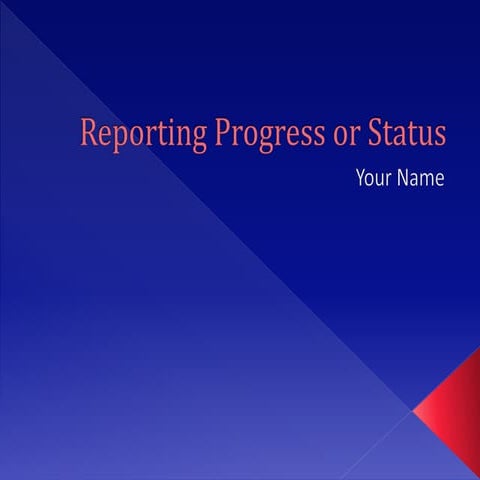 Reporting Progress or Status

Your Name